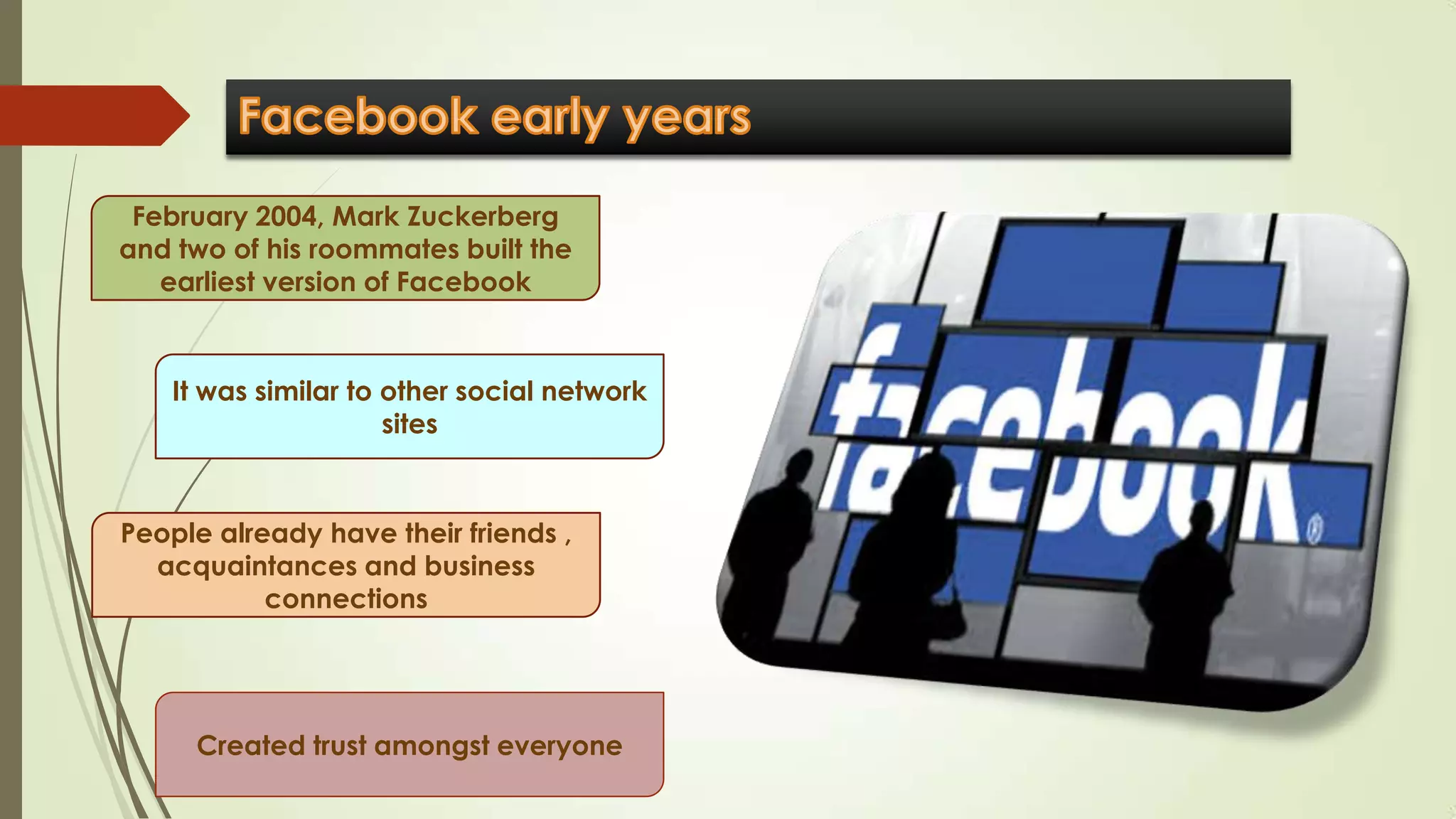 Facebook early years

February 2004, Mark Zuckerberg and two of his roommates built the earliest version of Facebook

It was similar to other social network sites

People already have their friends , acquaintances and business connections

Created trust amongst everyone

facebook